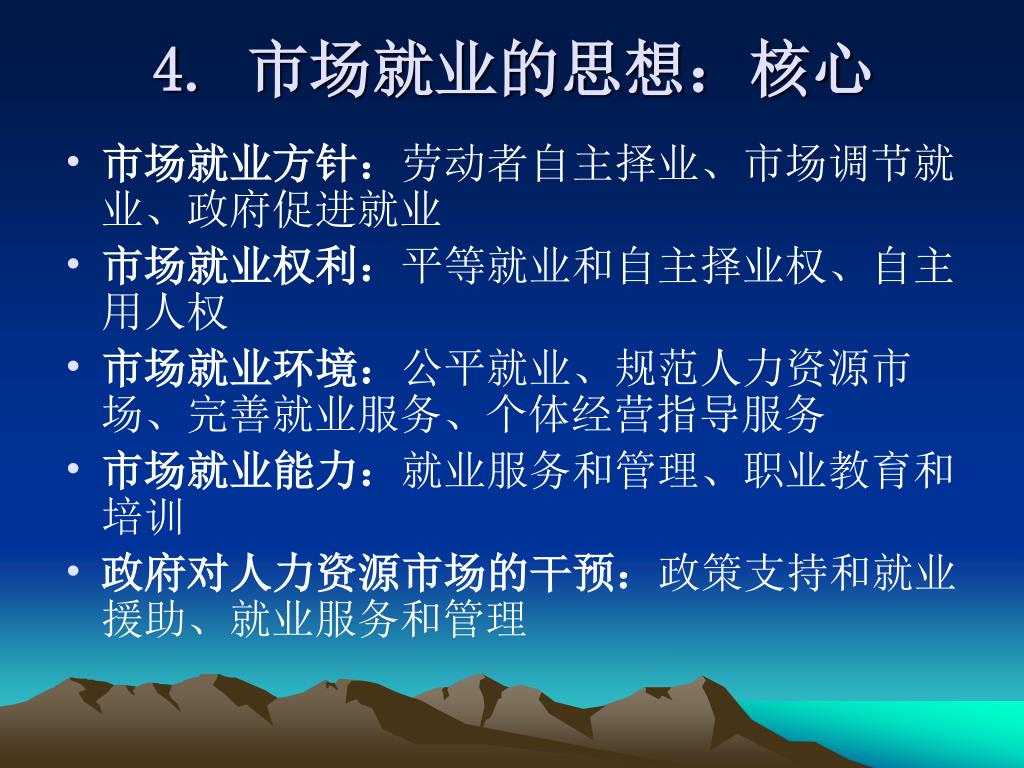 4. 市场就业的思想：核心

• 市场就业方针：劳动者自主择业、市场调节就业、政府促进就业
• 市场就业权利：平等就业和自主择业权、自主用人权
• 市场就业环境：公平就业、规范人力资源市场、完善就业服务、个体经营指导服务
• 市场就业能力：就业服务和管理、职业教育和培训
• 政府对人力资源市场的干预：政策支持和就业援助、就业服务和管理